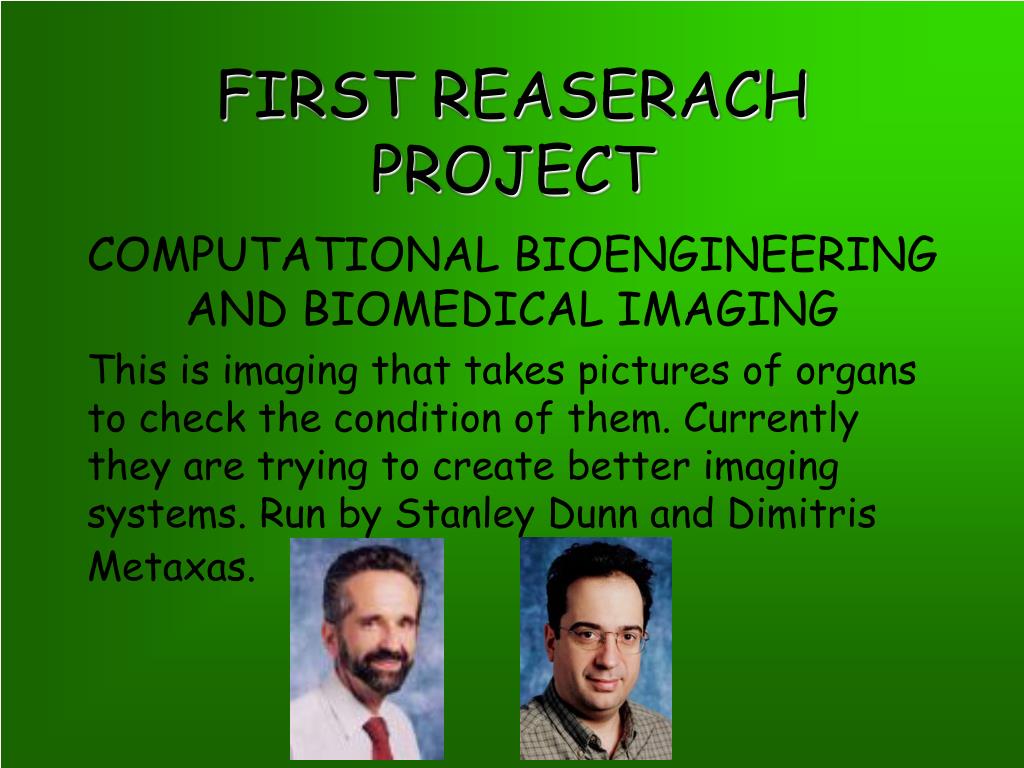 FIRST REASERACH PROJECT

COMPUTATIONAL BIOENGINEERING AND BIOMEDICAL IMAGING

This is imaging that takes pictures of organs to check the condition of them. Currently they are trying to create better imaging systems. Run by Stanley Dunn and Dimitris Metaxas.